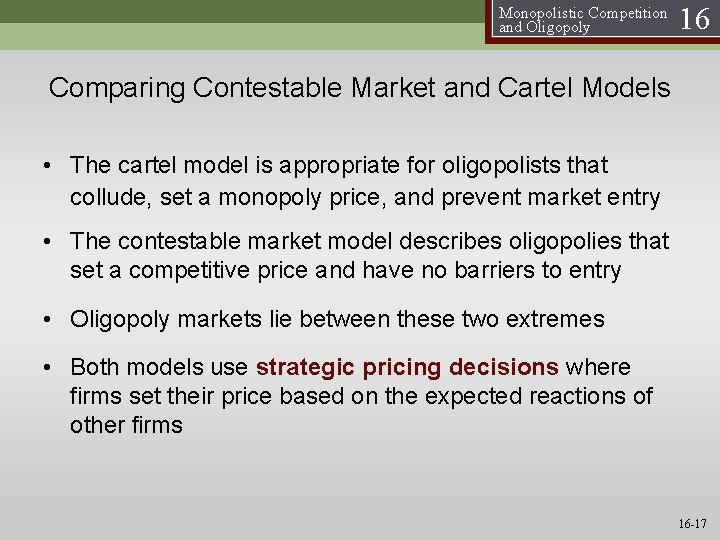 Monopolistic Competition and Oligopoly 16

Comparing Contestable Market and Cartel Models

• The cartel model is appropriate for oligopolists that collude, set a monopoly price, and prevent market entry

• The contestable market model describes oligopolies that set a competitive price and have no barriers to entry

• Oligopoly markets lie between these two extremes

• Both models use strategic pricing decisions where firms set their price based on the expected reactions of other firms

16-17